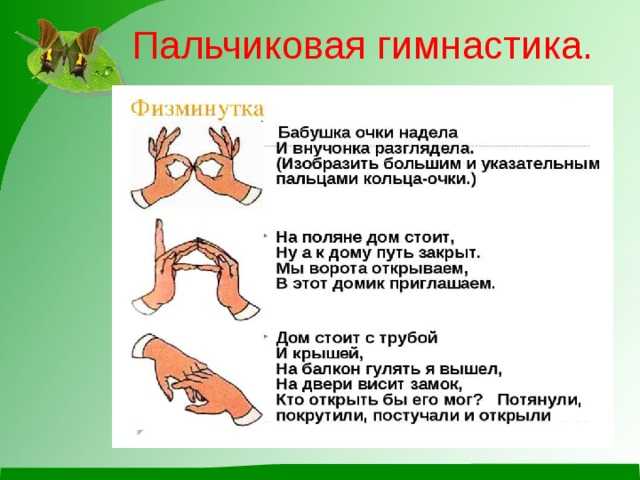 Пальчиковая гимнастика.

Физминутка

Бабушка очки надела
И внучонка разглядела.
(Изобразить большим и указательным пальцами кольца-очки.)

На поляне дом стоит,
Ну а к дому путь закрыт.
Мы ворота открываем,
В этот домик приглашаем.

Дом стоит с трубой
И крышей,
На балкон гулять я вышел,
На двери висит замок,
Кто открыть бы его мог? Потянули, покрутили, постучали и открыли